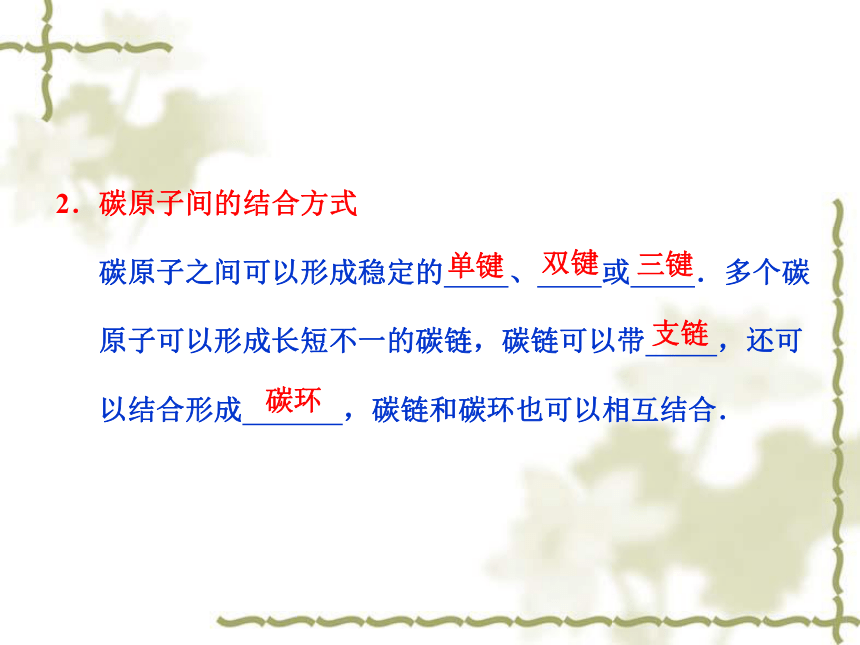 2．碳原子间的结合方式

碳原子之间可以形成稳定的单键、双键或三键．多个碳原子可以形成长短不一的碳链，碳链可以带支链，还可以结合形成碳环，碳链和碳环也可以相互结合．